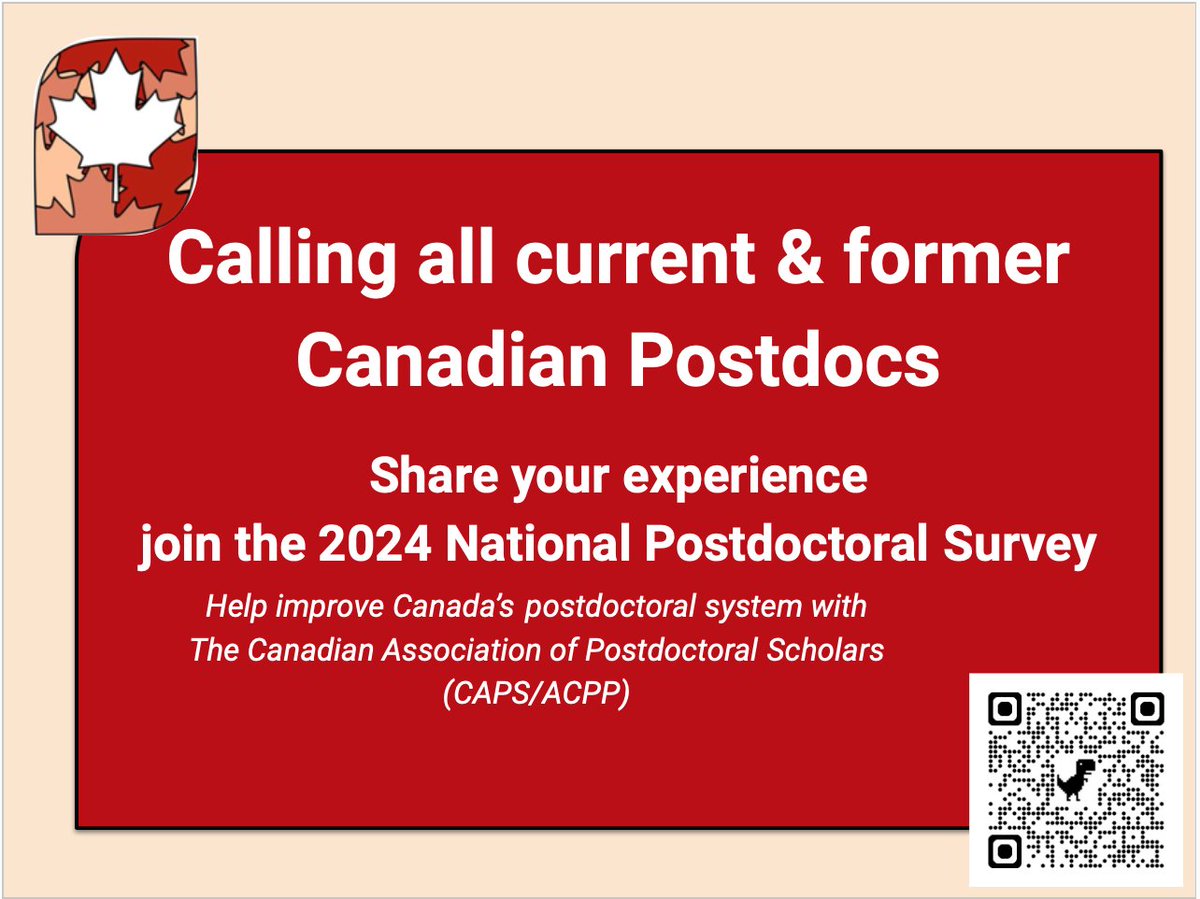 Calling all current & former Canadian Postdocs

Share your experience
join the 2024 National Postdoctoral Survey

Help improve Canada's postdoctoral system with The Canadian Association of Postdoctoral Scholars (CAPS/ACPP)